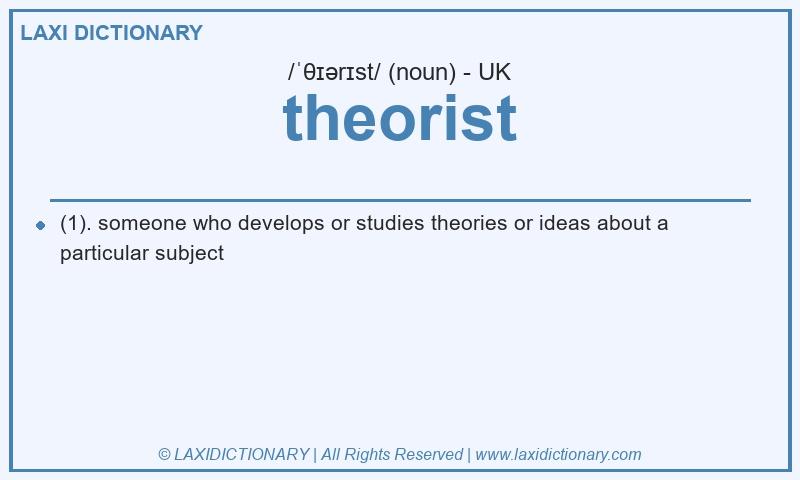 LAXI DICTIONARY

/ˈθɪərɪst/ (noun) - UK

theorist

(1). someone who develops or studies theories or ideas about a particular subject

© LAXIDICTIONARY | All Rights Reserved | www.laxidictionary.com